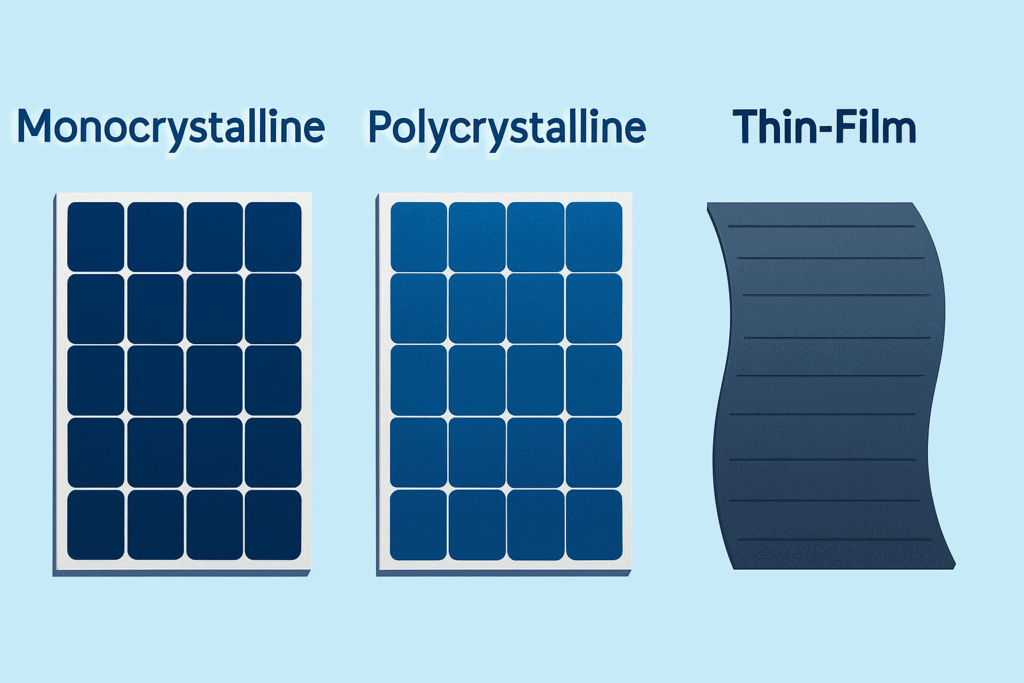 Monocrystalline

Polycrystalline

Thin-Film